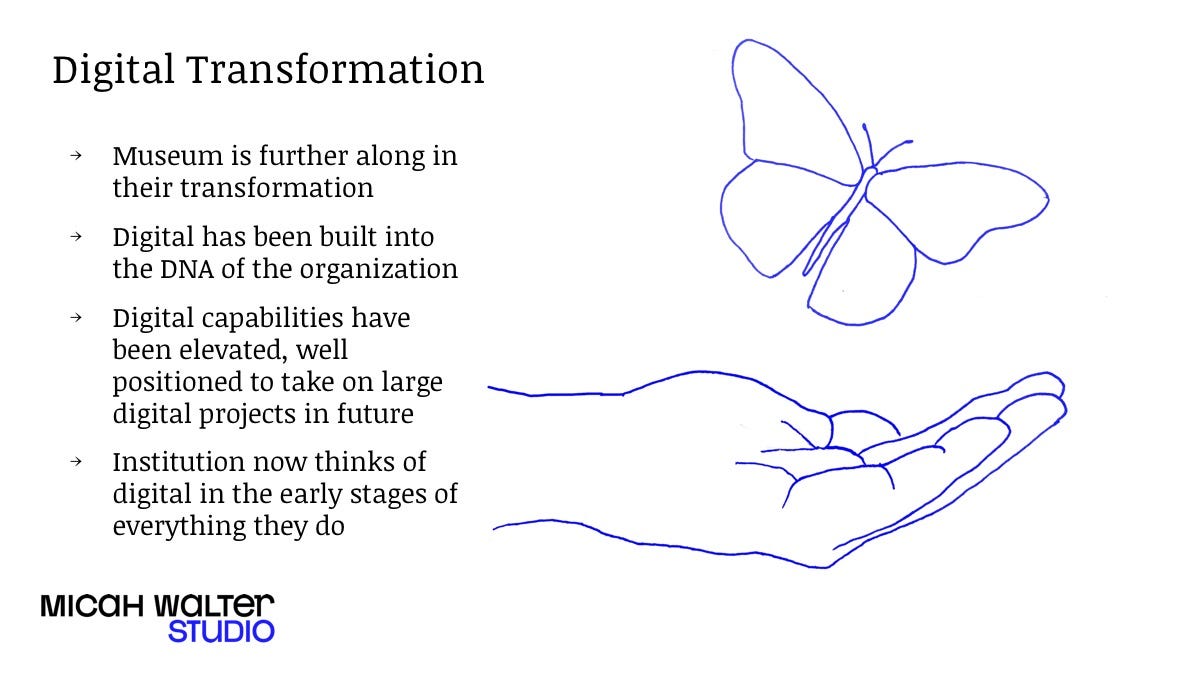 Digital Transformation

→ Museum is further along in their transformation

→ Digital has been built into the DNA of the organization

→ Digital capabilities have been elevated, well positioned to take on large digital projects in future

→ Institution now thinks of digital in the early stages of everything they do

MICAH WALTER
STUDIO